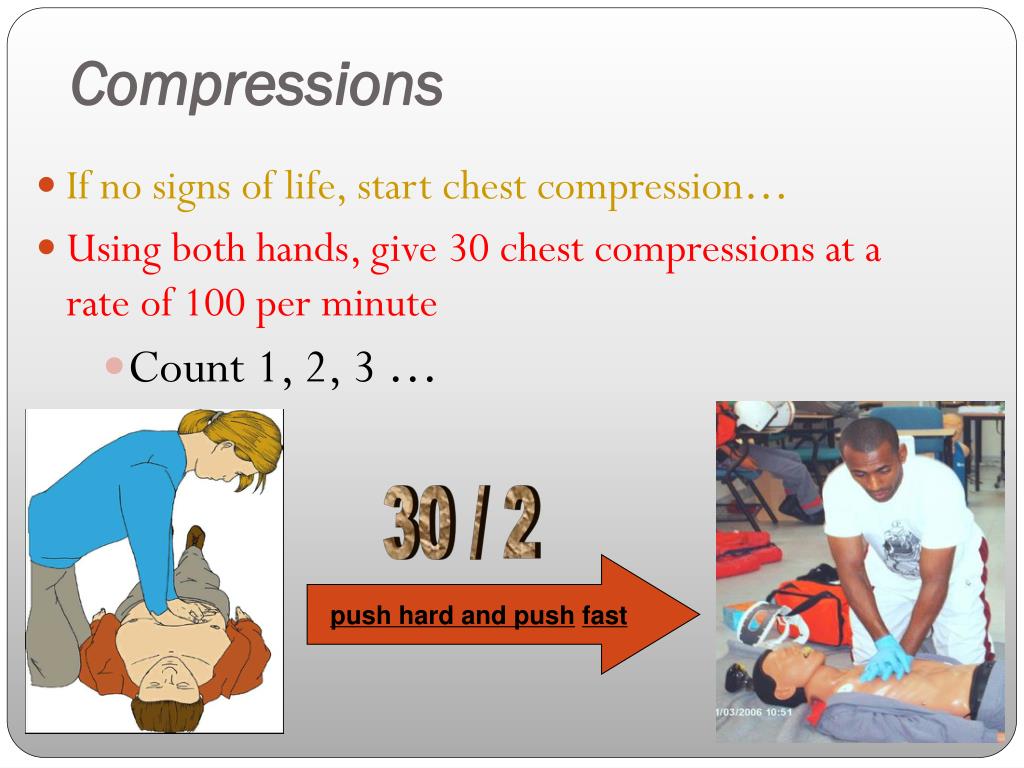 Compressions

If no signs of life, start chest compression…

Using both hands, give 30 chest compressions at a rate of 100 per minute

Count 1, 2, 3 …

30 / 2

push hard and push fast

1/03/2006 10:51